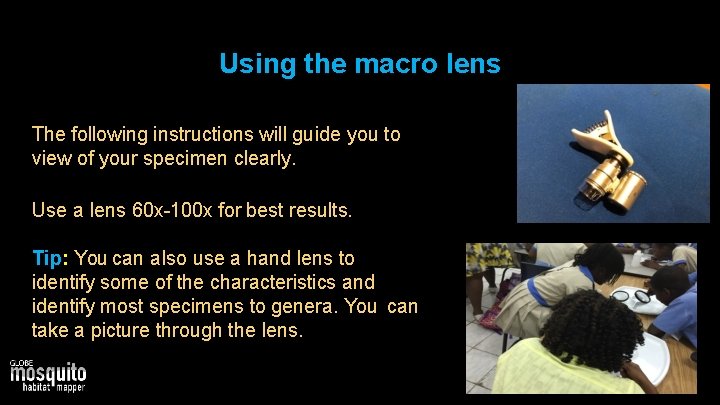 Using the macro lens

The following instructions will guide you to view of your specimen clearly.

Use a lens 60x-100x for best results.

Tip: You can also use a hand lens to identify some of the characteristics and identify most specimens to genera. You can take a picture through the lens.

GLOBE mosquito habitat mapper